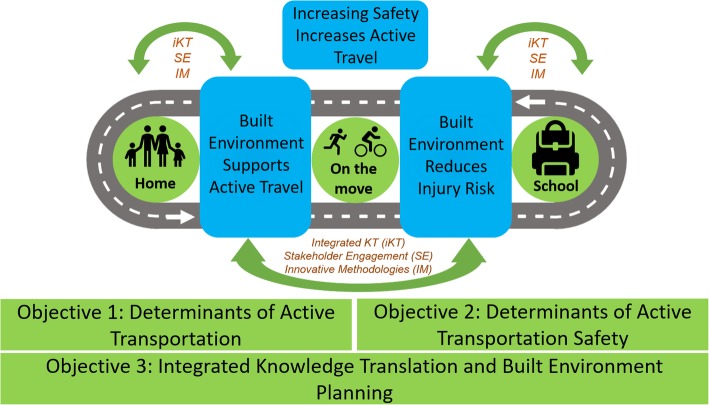 Increasing Safety Increases Active Travel

iKT
SE
IM

iKT
SE
IM

Home

Built Environment Supports Active Travel

On the move

Built Environment Reduces Injury Risk

School

Integrated KT (iKT)
Stakeholder Engagement (SE)
Innovative Methodologies (IM)

Objective 1: Determinants of Active Transportation

Objective 2: Determinants of Active Transportation Safety

Objective 3: Integrated Knowledge Translation and Built Environment Planning